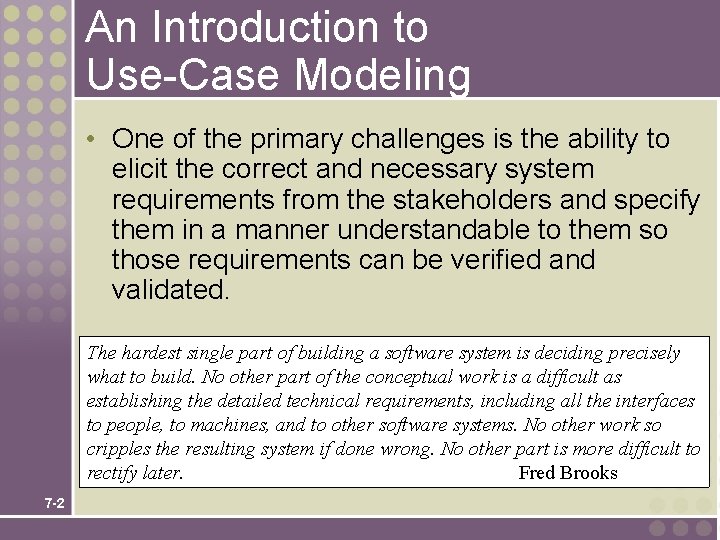 An Introduction to Use-Case Modeling

• One of the primary challenges is the ability to elicit the correct and necessary system requirements from the stakeholders and specify them in a manner understandable to them so those requirements can be verified and validated.

The hardest single part of building a software system is deciding precisely what to build. No other part of the conceptual work is a difficult as establishing the detailed technical requirements, including all the interfaces to people, to machines, and to other software systems. No other work so cripples the resulting system if done wrong. No other part is more difficult to rectify later. Fred Brooks

7-2